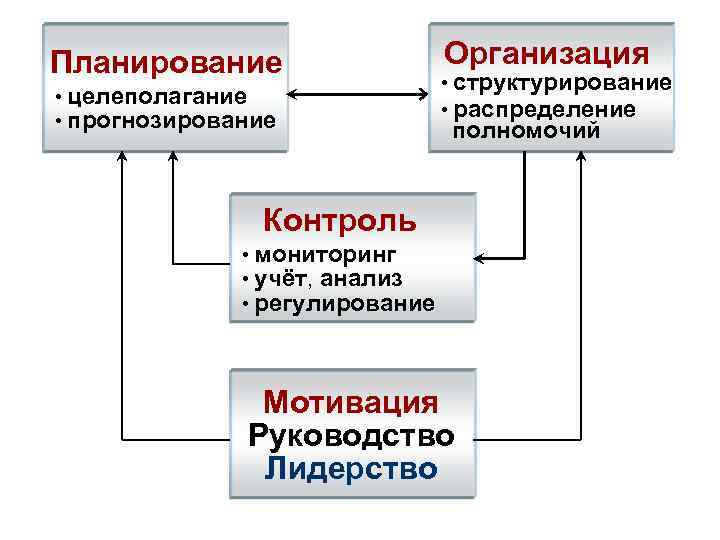 Планирование
• целеполагание
• прогнозирование

Организация
• структурирование
• распределение полномочий

Контроль
• мониторинг
• учёт, анализ
• регулирование

Мотивация
Руководство
Лидерство